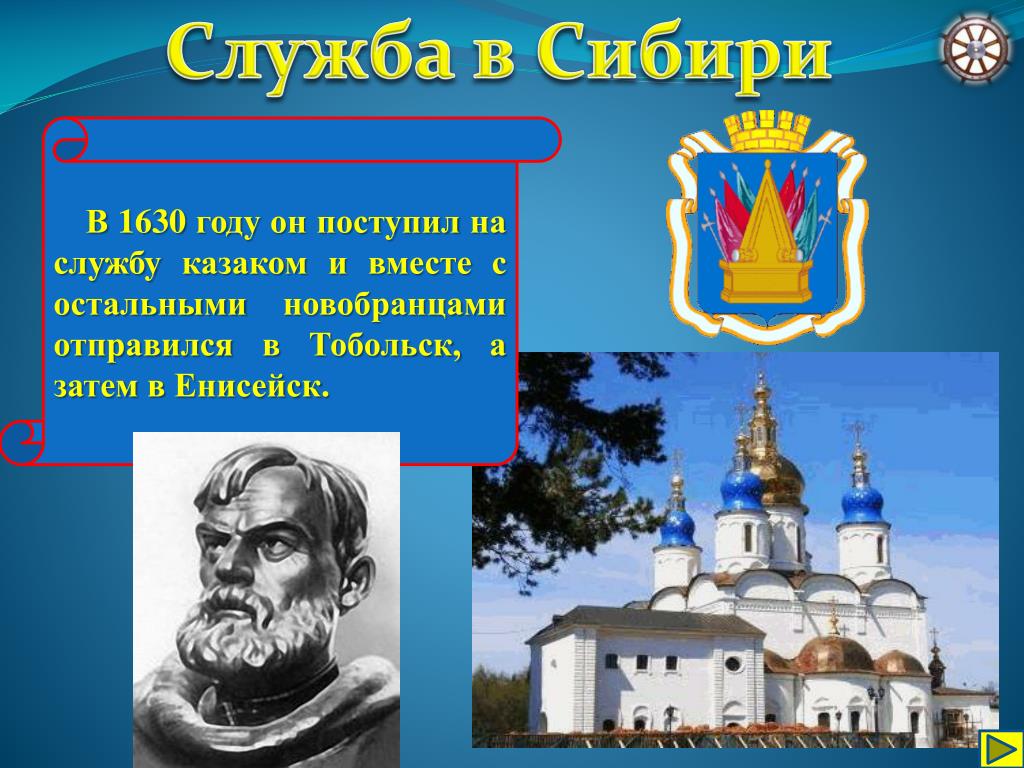 Служба в Сибири

В 1630 году он поступил на службу казаком и вместе с остальными новобранцами отправился в Тобольск, а затем в Енисейск.